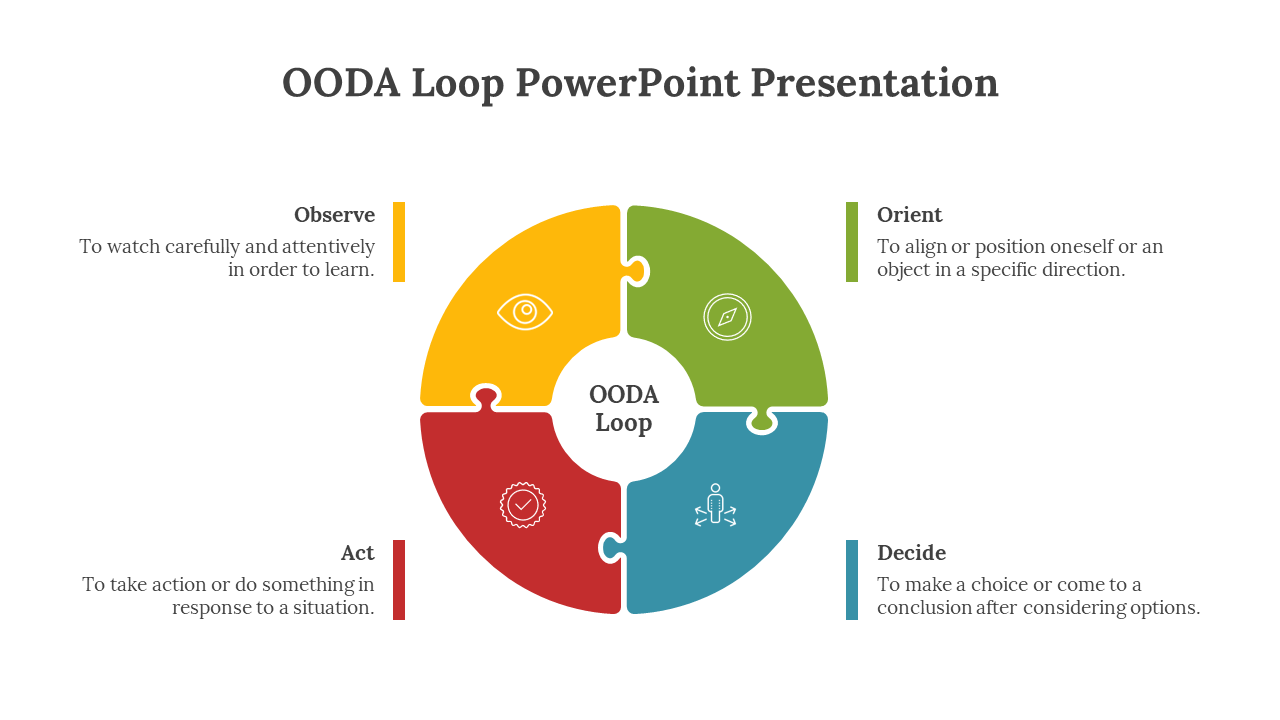 OODA Loop PowerPoint Presentation

Observe
To watch carefully and attentively in order to learn.

Orient
To align or position oneself or an object in a specific direction.

OODA Loop

Act
To take action or do something in response to a situation.

Decide
To make a choice or come to a conclusion after considering options.